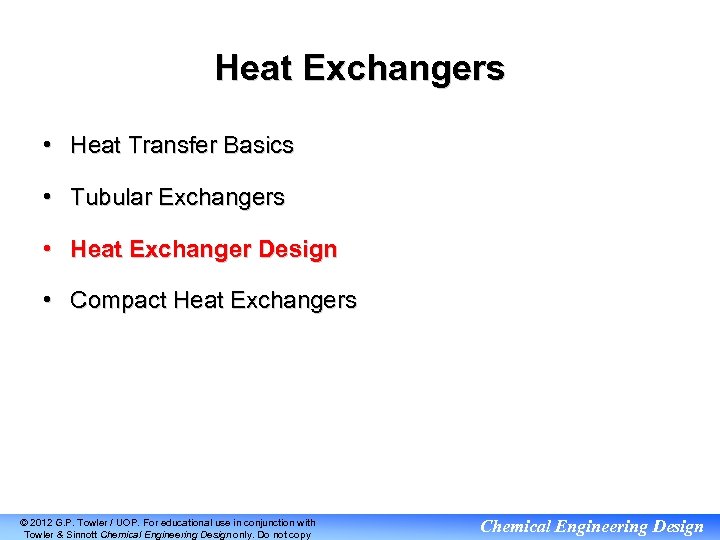 Heat Exchangers

• Heat Transfer Basics

• Tubular Exchangers

• Heat Exchanger Design

• Compact Heat Exchangers

© 2012 G.P. Towler / UOP. For educational use in conjunction with Towler & Sinnott Chemical Engineering Design only. Do not copy

Chemical Engineering Design